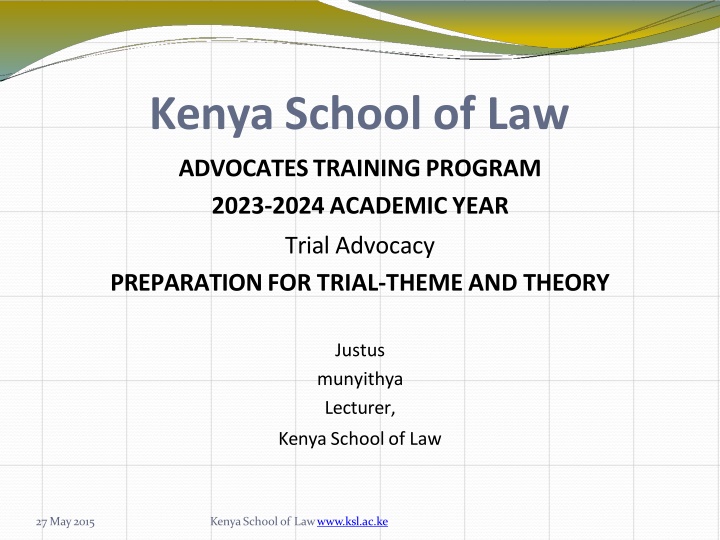 Kenya School of Law

ADVOCATES TRAINING PROGRAM
2023-2024 ACADEMIC YEAR
Trial Advocacy
PREPARATION FOR TRIAL-THEME AND THEORY

Justus
munyithya
Lecturer,
Kenya School of Law

27 May 2015

Kenya School of Law www.ksl.ac.ke